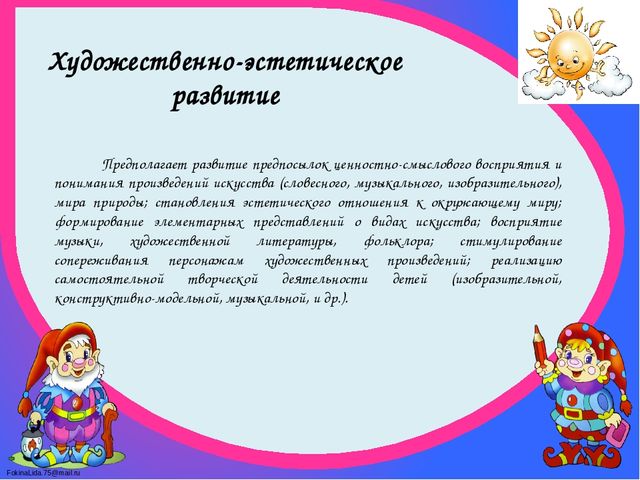 Художественно-эстетическое развитие

Предполагает развитие предпосылок ценностно-смыслового восприятия и понимания произведений искусства (словесного, музыкального, изобразительного), мира природы; становления эстетического отношения к окружающему миру; формирование элементарных представлений о видах искусства; восприятие музыки, художественной литературы, фольклора; стимулирование сопереживания персонажам художественных произведений; реализацию самостоятельной творческой деятельности детей (изобразительной, конструктивно-модельной, музыкальной, и др.).

FokinaLida.75@mail.ru